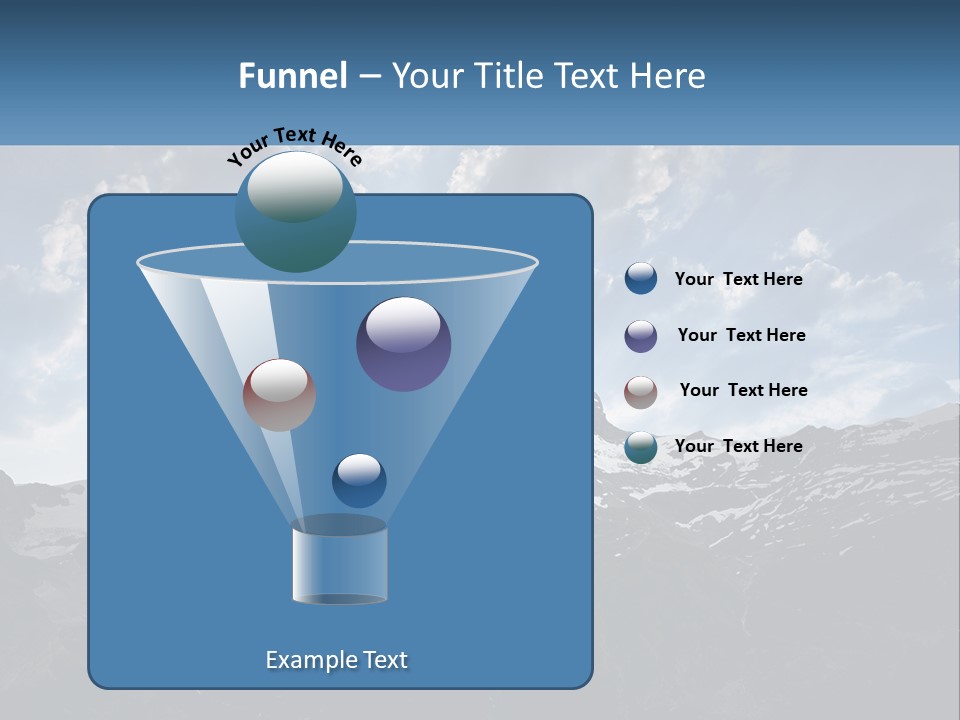 Funnel – Your Title Text Here

Your Text Here

Your Text Here

Your Text Here

Your Text Here

Your Text Here

Example Text